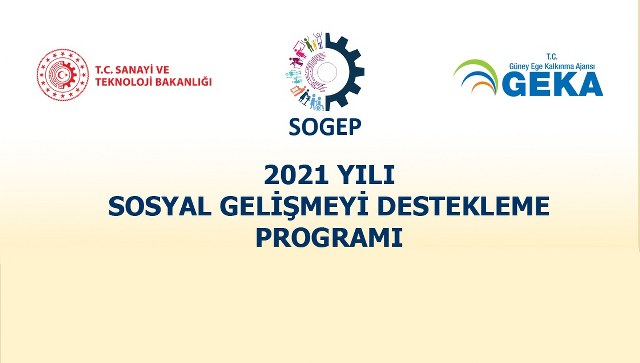 T.C. SANAYİ VE TEKNOLOJİ BAKANLIĞI

SOGEP

T.C.
Güney Ege Kalkınma Ajansı
GEKA

2021 YILI
SOSYAL GELİŞMEYİ DESTEKLEME PROGRAMI